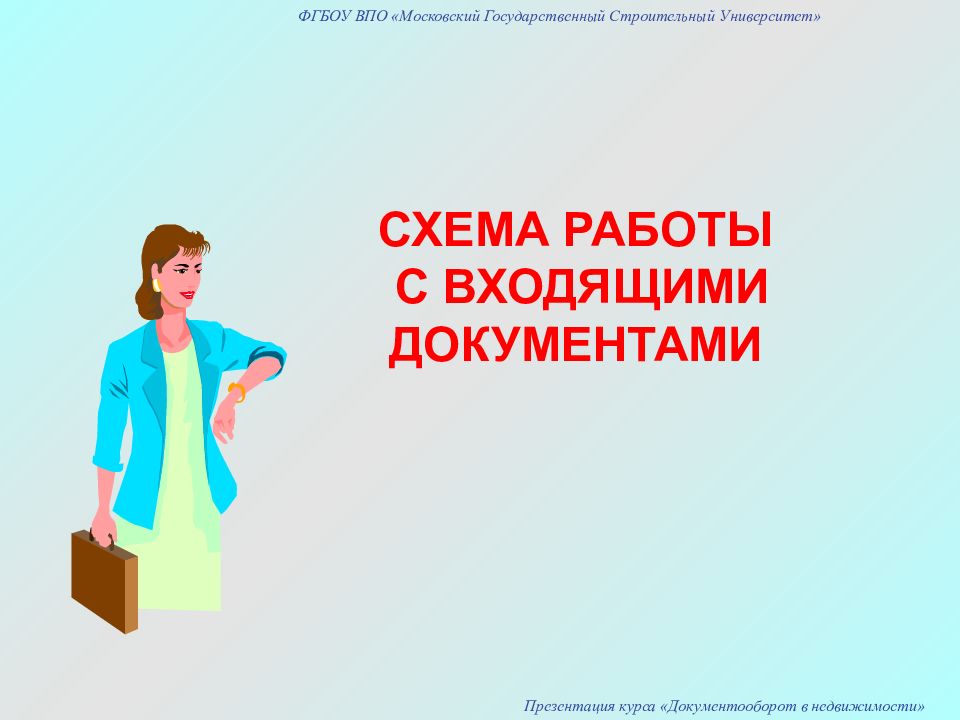 ФГБОУ ВПО «Московский Государственный Строительный Университет»

СХЕМА РАБОТЫ
С ВХОДЯЩИМИ
ДОКУМЕНТАМИ

Презентация курса «Документооборот в недвижимости»